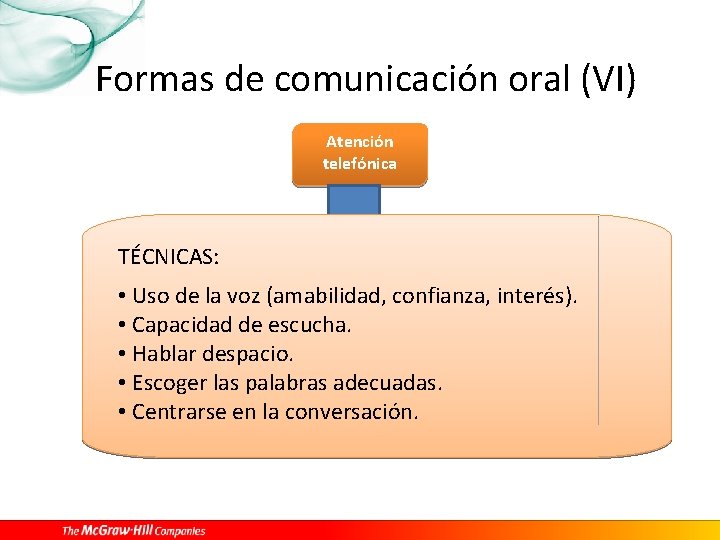 Formas de comunicación oral (VI)

Atención telefónica

TÉCNICAS:

• Uso de la voz (amabilidad, confianza, interés).
• Capacidad de escucha.
• Hablar despacio.
• Escoger las palabras adecuadas.
• Centrarse en la conversación.

The McGraw·Hill Companies